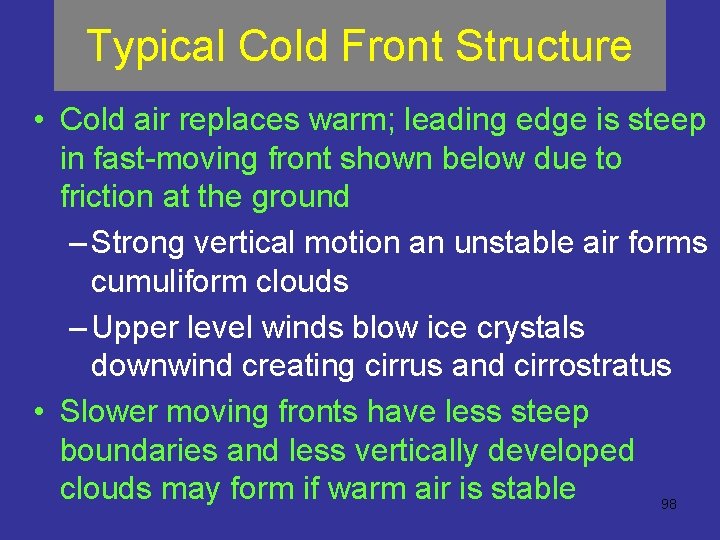 Typical Cold Front Structure

• Cold air replaces warm; leading edge is steep in fast-moving front shown below due to friction at the ground

– Strong vertical motion an unstable air forms cumuliform clouds

– Upper level winds blow ice crystals downwind creating cirrus and cirrostratus

• Slower moving fronts have less steep boundaries and less vertically developed clouds may form if warm air is stable

98